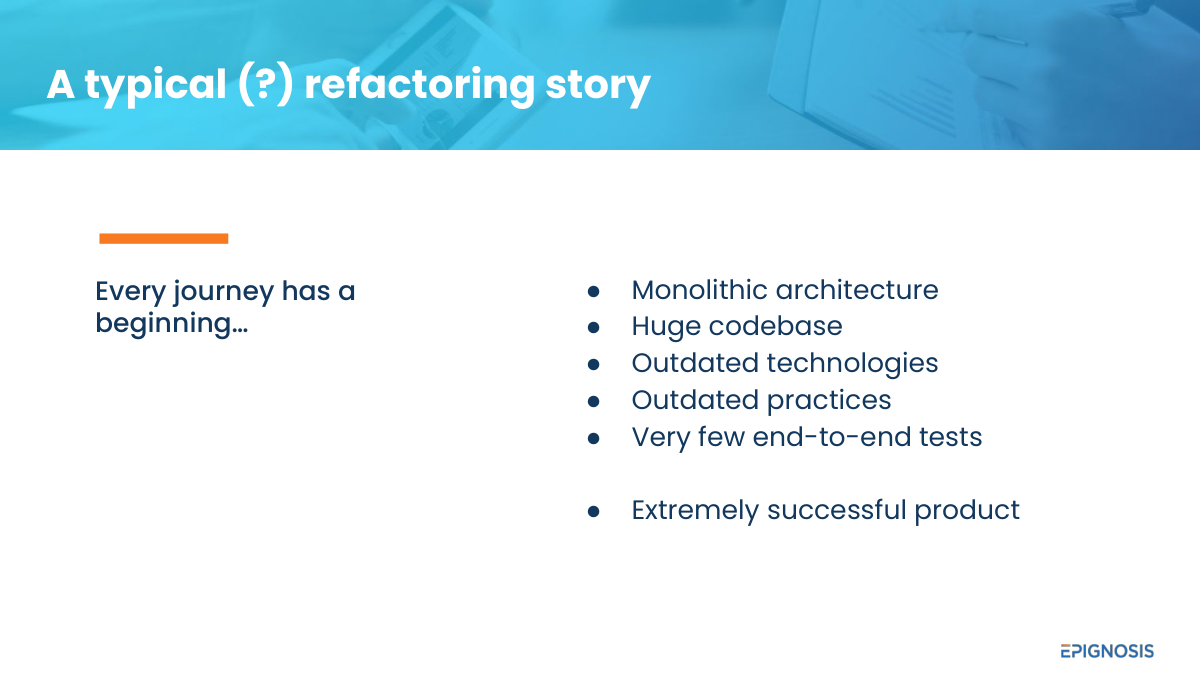 A typical (?) refactoring story

Every journey has a beginning…

- Monolithic architecture
- Huge codebase
- Outdated technologies
- Outdated practices
- Very few end-to-end tests

- Extremely successful product

EPIGNOSIS